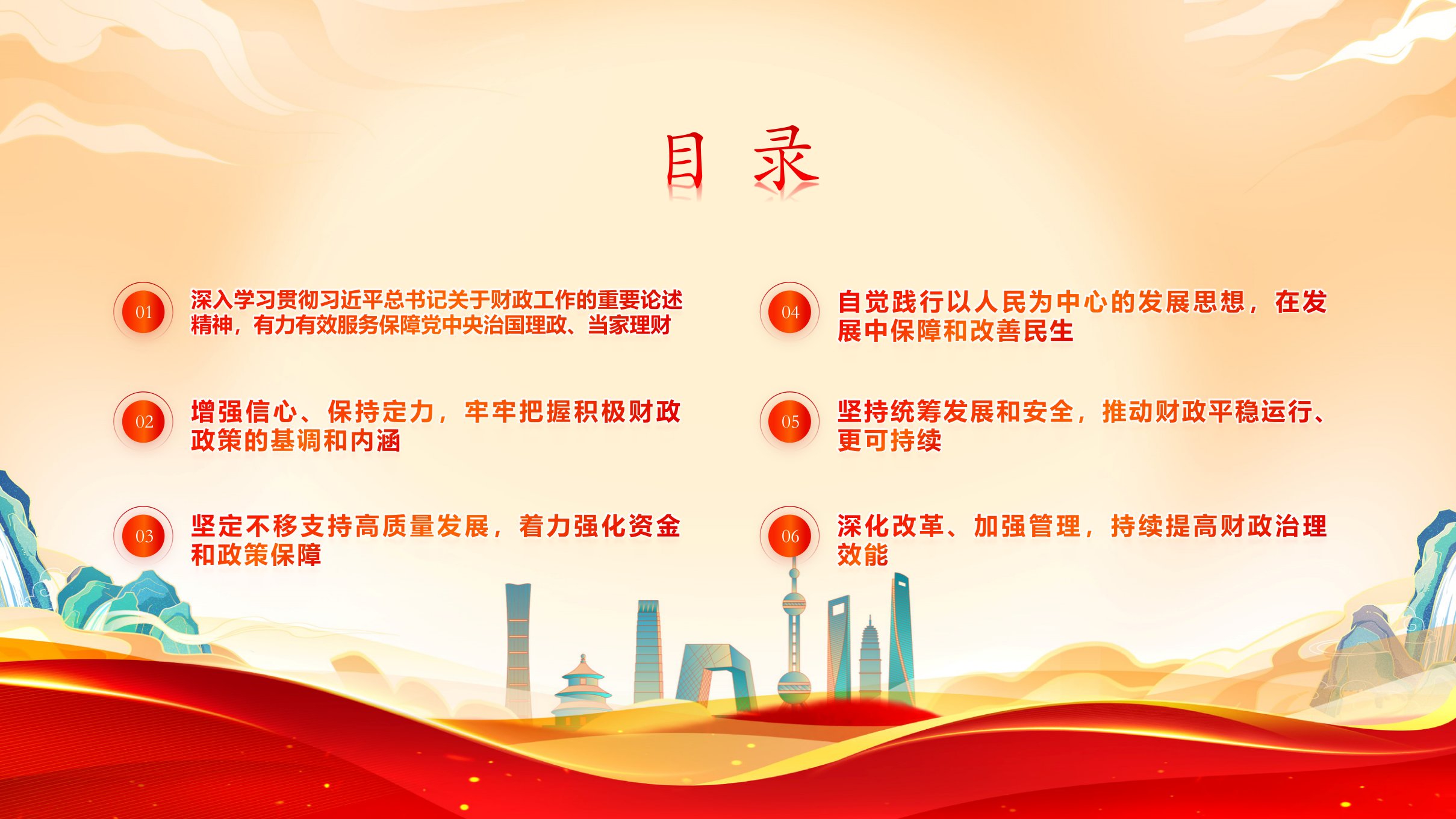 目 录

01 深入学习贯彻习近平总书记关于财政工作的重要论述精神，有力有效服务保障党中央治国理政、当家理财

02 增强信心、保持定力，牢牢把握积极财政政策的基调和内涵

03 坚定不移支持高质量发展，着力强化资金和政策保障

04 自觉践行以人民为中心的发展思想，在发展中保障和改善民生

05 坚持统筹发展和安全，推动财政平稳运行、更可持续

06 深化改革、加强管理，持续提高财政治理效能